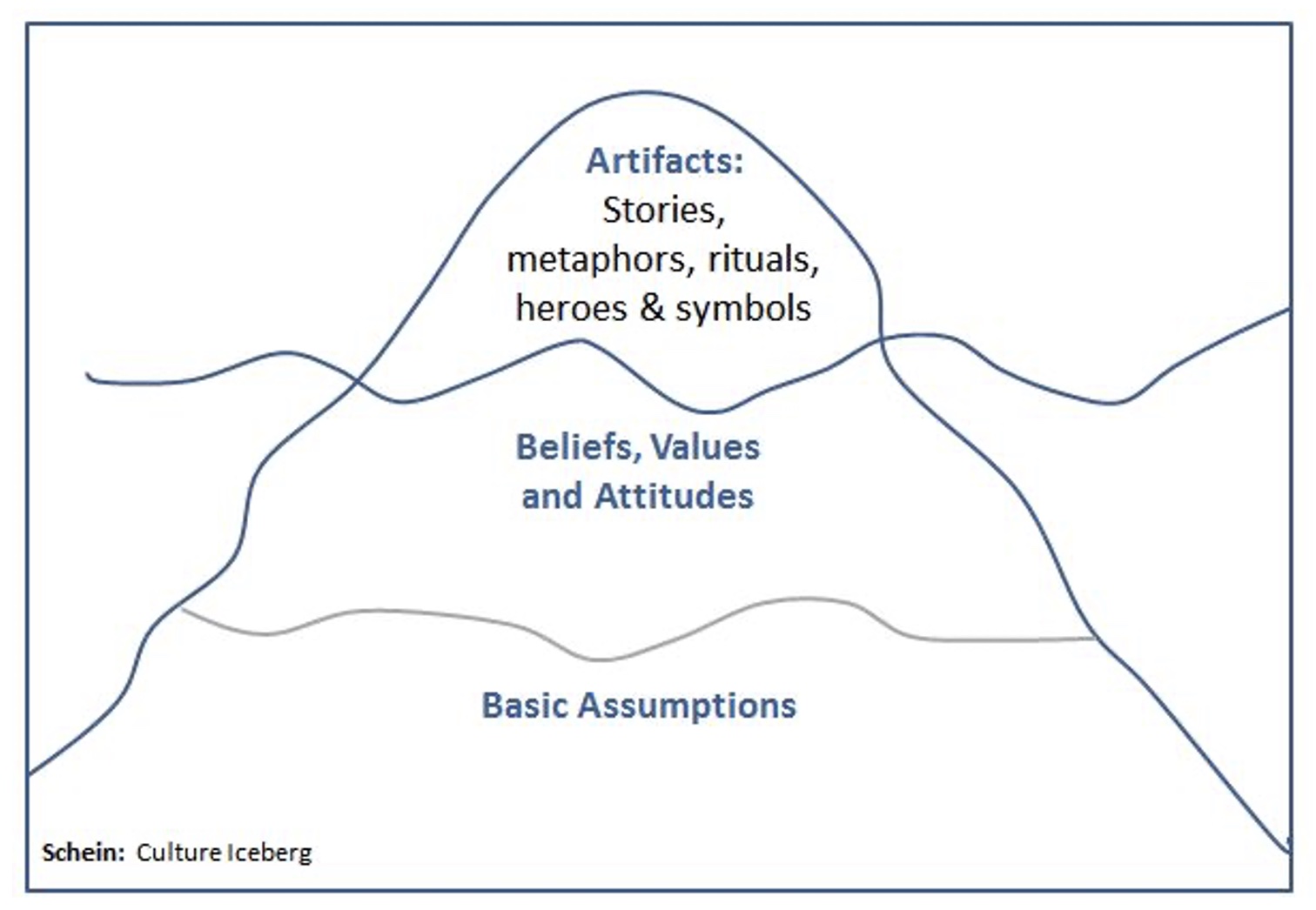 Artifacts:
Stories, metaphors, rituals, heroes & symbols

Beliefs, Values and Attitudes

Basic Assumptions

Schein: Culture Iceberg